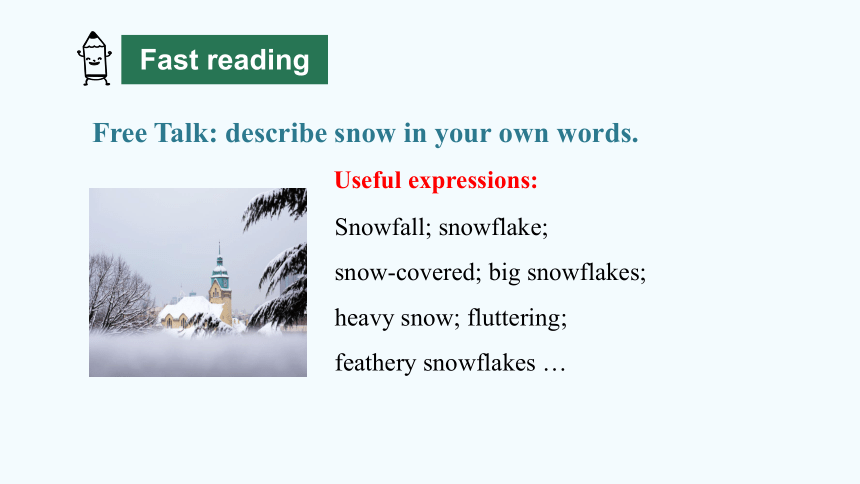 Fast reading

Free Talk: describe snow in your own words.

Useful expressions:

Snowfall; snowflake;

snow-covered; big snowflakes;

heavy snow; fluttering;

feathery snowflakes …